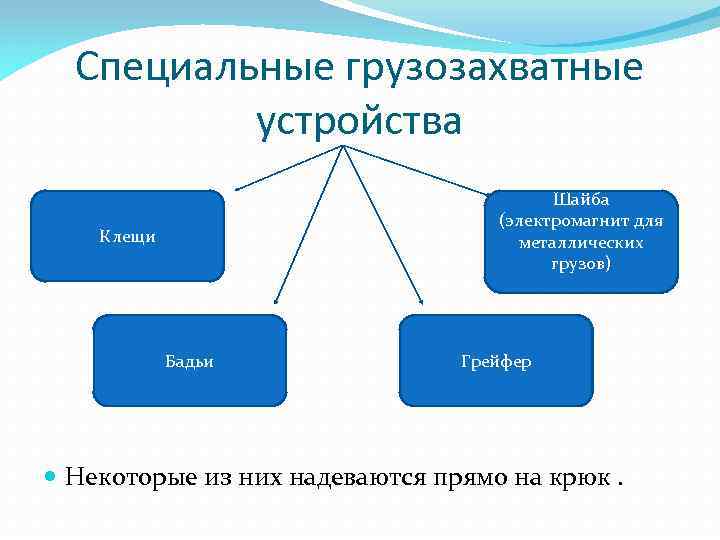 Специальные грузозахватные устройства

Клещи

Шайба (электромагнит для металлических грузов)

Бадьи

Грейфер

Некоторые из них надеваются прямо на крюк .